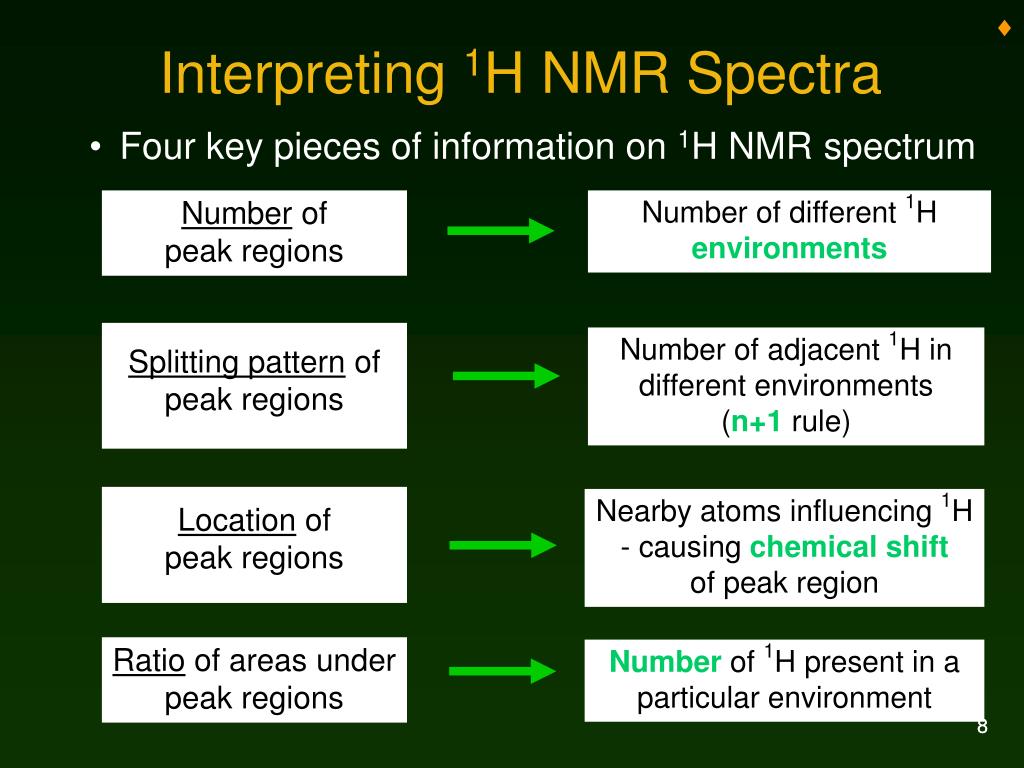 ♦

Interpreting $^1$H NMR Spectra

• Four key pieces of information on $^1$H NMR spectrum

Number of peak regions

Number of different $^1$H environments

Splitting pattern of peak regions

Number of adjacent $^1$H in different environments (n+1 rule)

Location of peak regions

Nearby atoms influencing $^1$H - causing chemical shift of peak region

Ratio of areas under peak regions

Number of $^1$H present in a particular environment

8